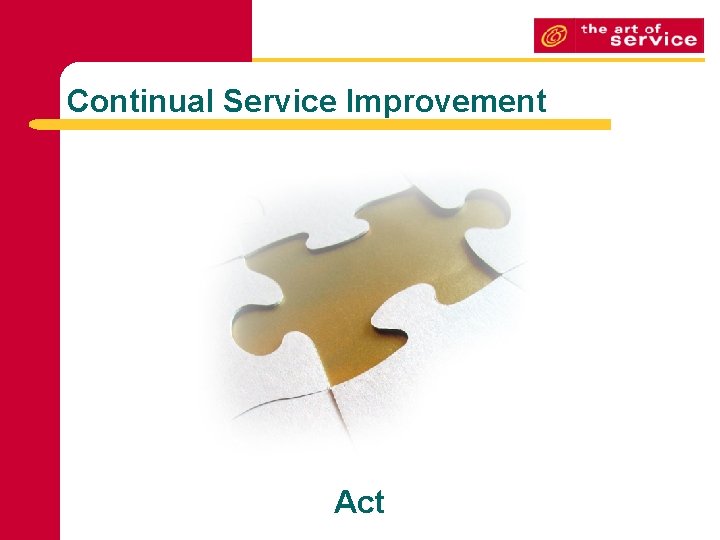 the art of service

Continual Service Improvement

Act